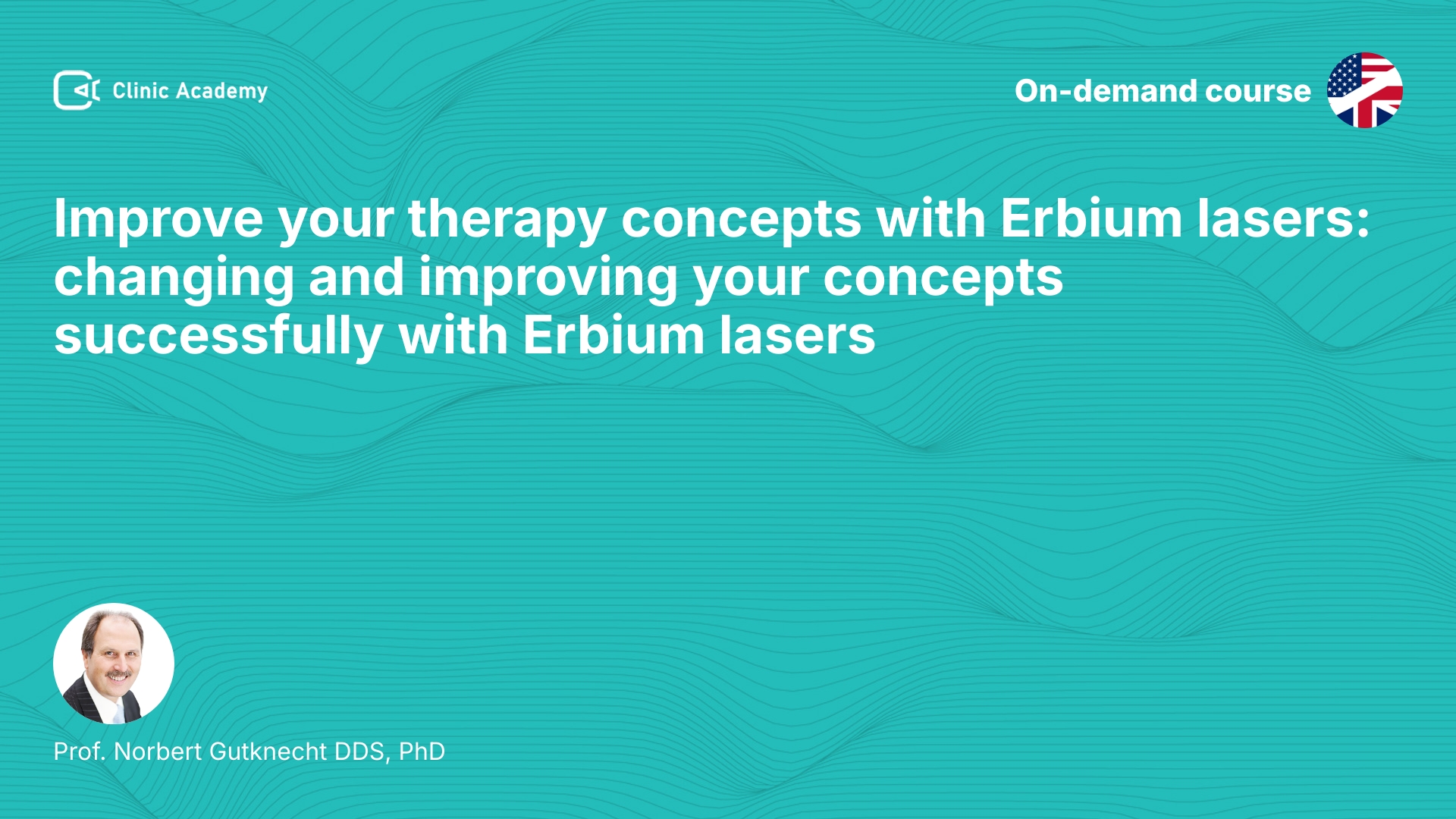 Clinic Academy

On-demand course

Improve your therapy concepts with Erbium lasers: changing and improving your concepts successfully with Erbium lasers

Prof. Norbert Gutknecht DDS, PhD